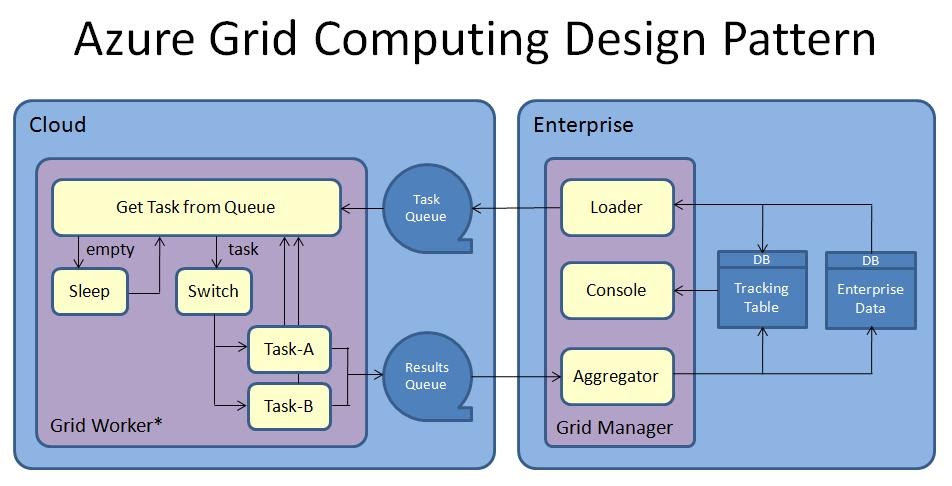 Azure Grid Computing Design Pattern

Cloud

Get Task from Queue

empty

task

Sleep

Switch

Task-A

Task-B

Grid Worker*

Task Queue

Results Queue

Enterprise

Loader

Console

Aggregator

Grid Manager

DB

Tracking Table

DB

Enterprise Data